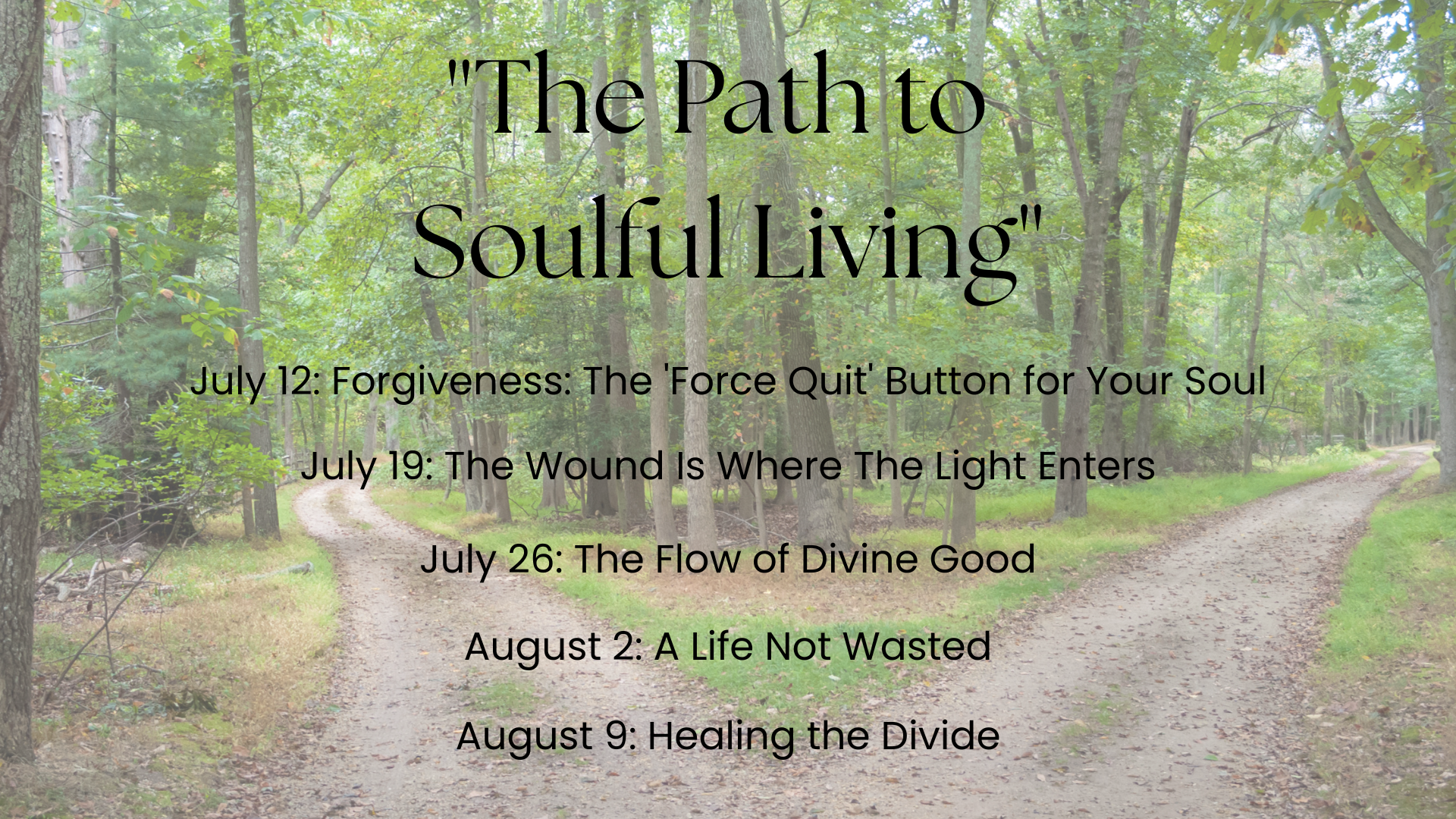 "The Path to Soulful Living"

July 12: Forgiveness: The 'Force Quit' Button for Your Soul

July 19: The Wound Is Where The Light Enters

July 26: The Flow of Divine Good

August 2: A Life Not Wasted

August 9: Healing the Divide